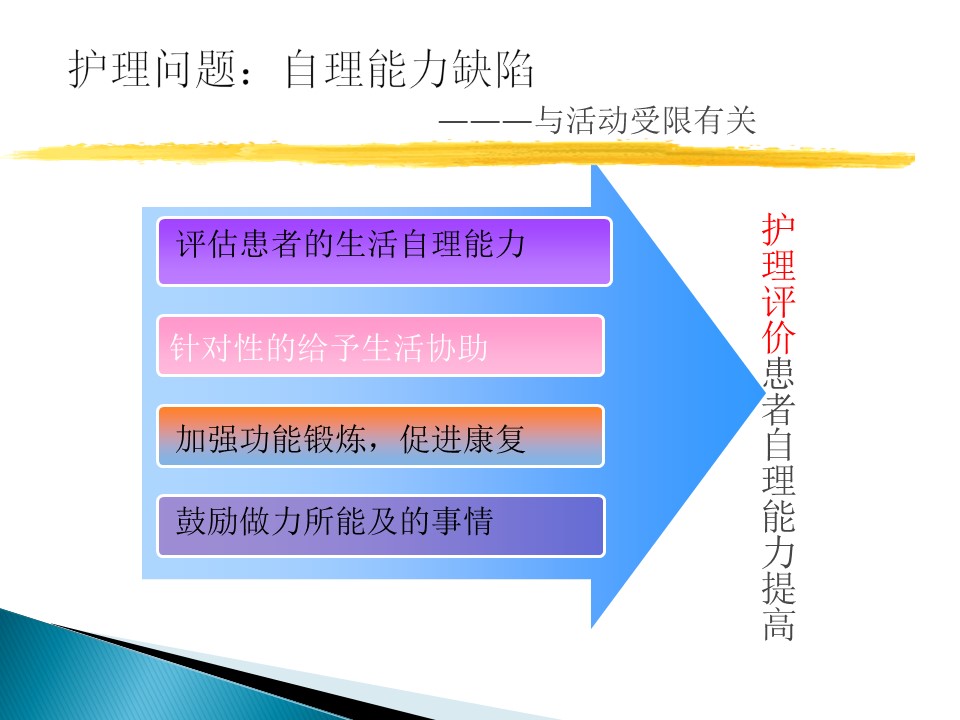 护理问题：自理能力缺陷

———与活动受限有关

评估患者的生活自理能力

针对性的给予生活协助

加强功能锻炼，促进康复

鼓励做力所能及的事情

护理评价患者自理能力提高